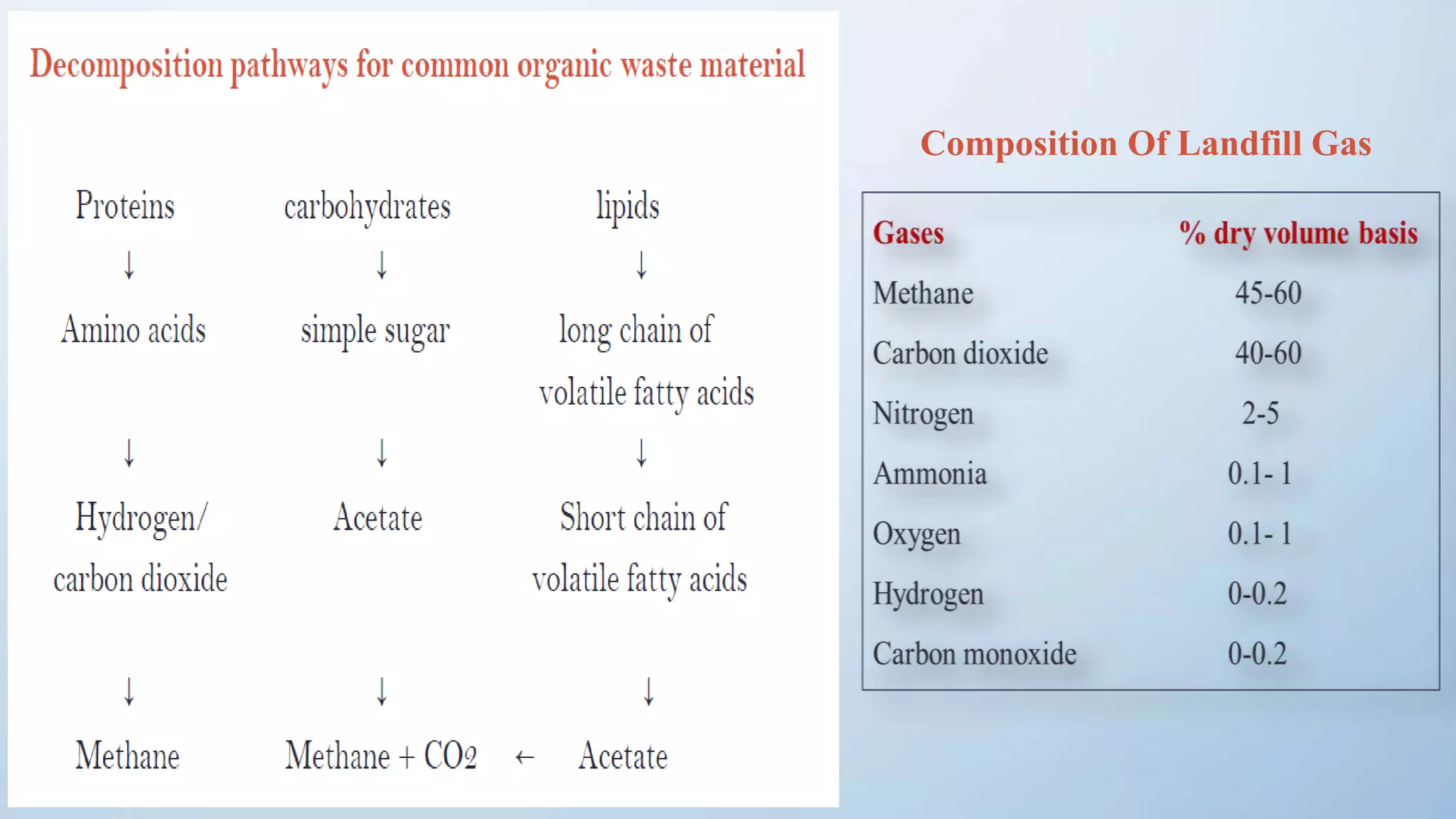 Decomposition pathways for common organic waste material

Proteins carbohydrates lipids
↓ ↓ ↓
Amino acids simple sugar long chain of volatile fatty acids
↓ ↓ ↓
Hydrogen/ carbon dioxide Acetate Short chain of volatile fatty acids
↓ ↓ ↓
Methane Methane + $CO_2$ ← Acetate

Composition Of Landfill Gas

| Gases | % dry volume basis |
|---|---|
| Methane | 45-60 |
| Carbon dioxide | 40-60 |
| Nitrogen | 2-5 |
| Ammonia | 0.1- 1 |
| Oxygen | 0.1- 1 |
| Hydrogen | 0-0.2 |
| Carbon monoxide | 0-0.2 |